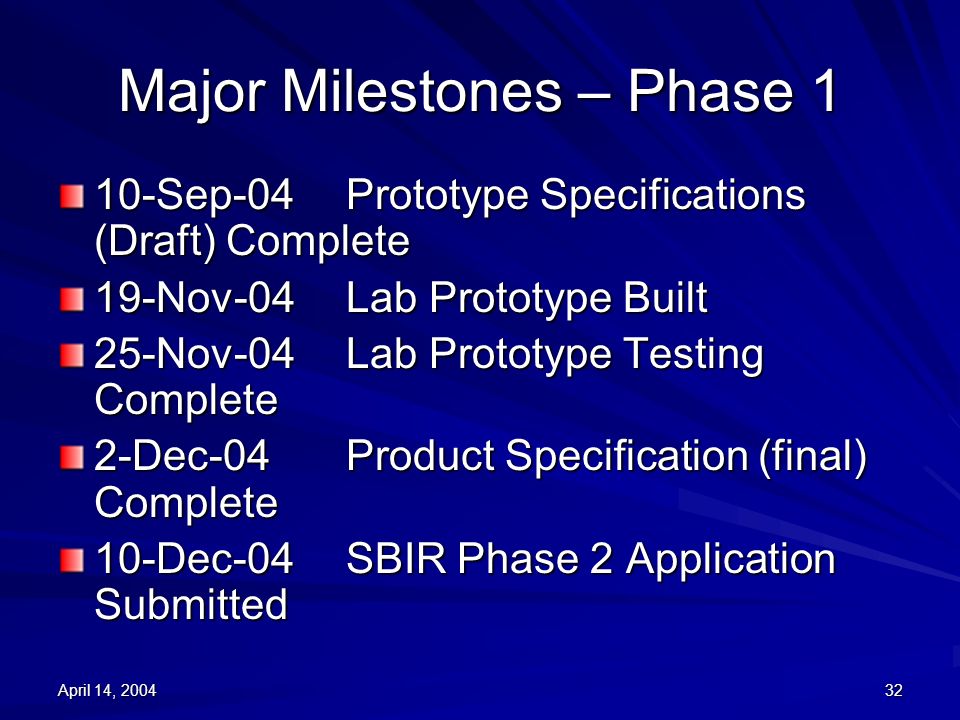 Major Milestones – Phase 1

10-Sep-04 Prototype Specifications (Draft) Complete
19-Nov-04 Lab Prototype Built
25-Nov-04 Lab Prototype Testing Complete
2-Dec-04 Product Specification (final) Complete
10-Dec-04 SBIR Phase 2 Application Submitted

April 14, 2004

32